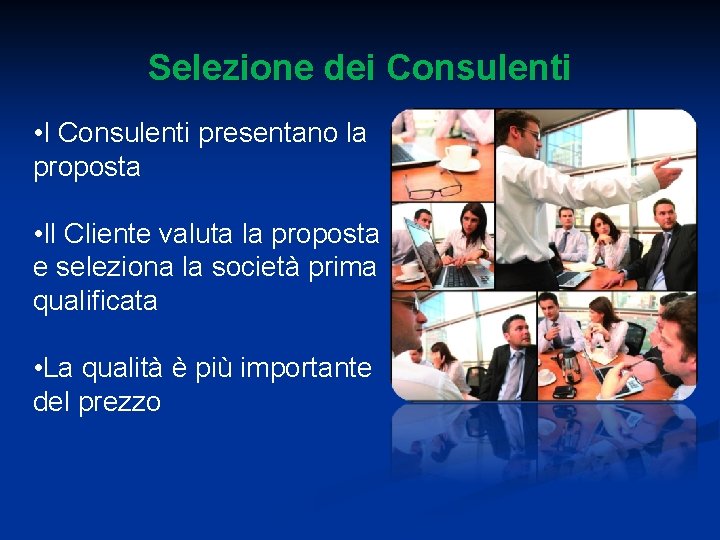 Selezione dei Consulenti

•I Consulenti presentano la proposta

•Il Cliente valuta la proposta e seleziona la società prima qualificata

•La qualità è più importante del prezzo